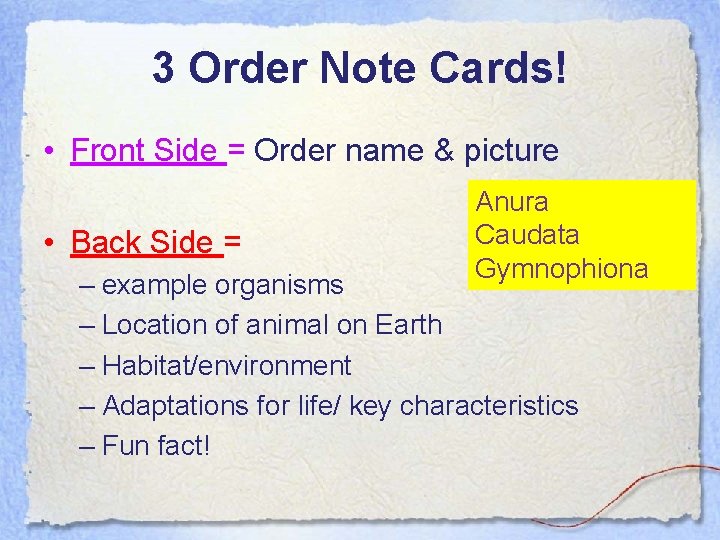 3 Order Note Cards!

• Front Side = Order name & picture

Anura
Caudata
Gymnophiona

• Back Side =
– example organisms
– Location of animal on Earth
– Habitat/environment
– Adaptations for life/ key characteristics
– Fun fact!